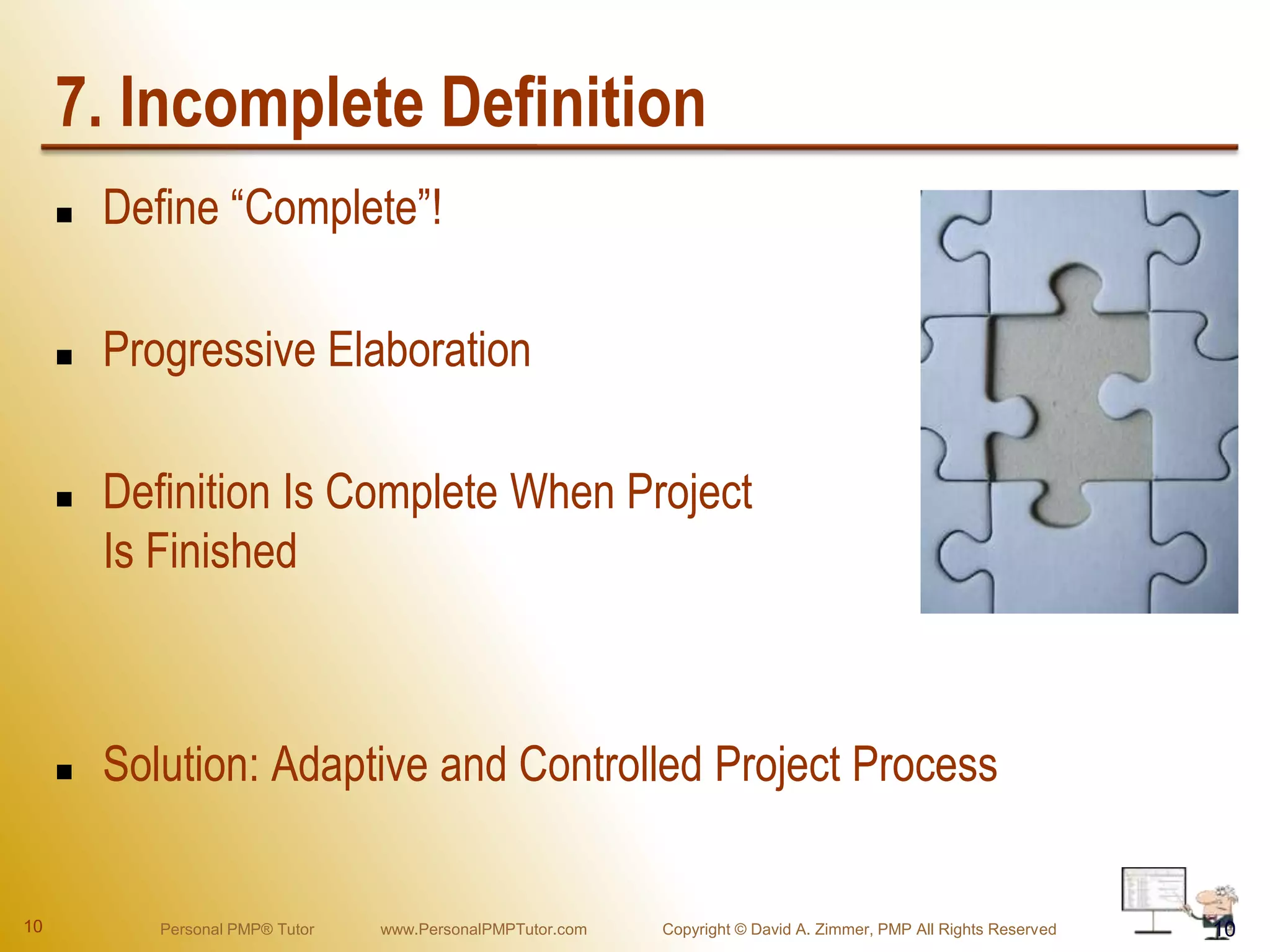 7. Incomplete Definition

• Define "Complete"!

• Progressive Elaboration

• Definition Is Complete When Project Is Finished

• Solution: Adaptive and Controlled Project Process

10 Personal PMP® Tutor www.PersonalPMPTutor.com Copyright © David A. Zimmer, PMP All Rights Reserved 10